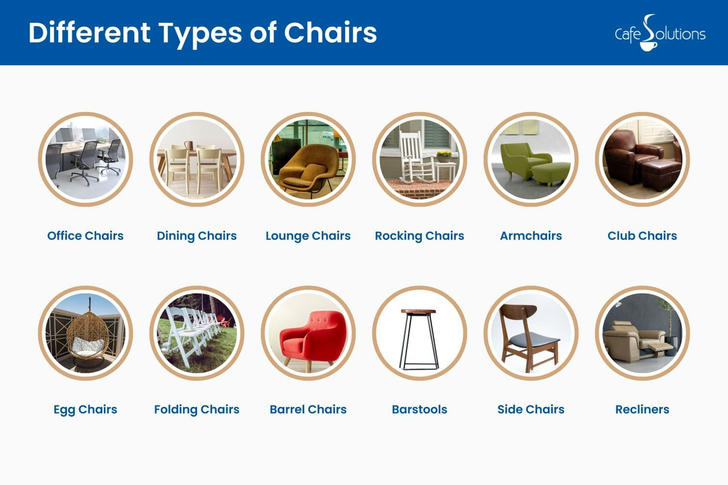 Different Types of Chairs

Cafe Solutions

Office Chairs
Dining Chairs
Lounge Chairs
Rocking Chairs
Armchairs
Club Chairs

Egg Chairs
Folding Chairs
Barrel Chairs
Barstools
Side Chairs
Recliners